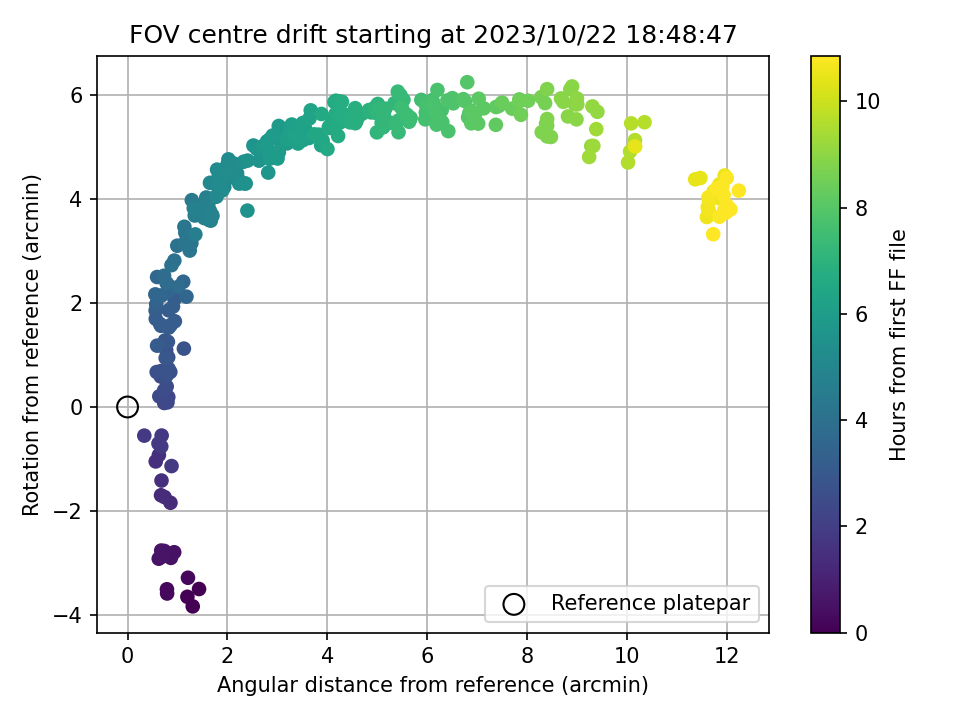 FOV centre drift starting at 2023/10/22 18:48:47

Rotation from reference (arcmin)

6
4
2
0
−2
−4

0
2
4
6
8
10
12

Angular distance from reference (arcmin)

Reference platepar

Hours from first FF file

10
8
6
4
2
0